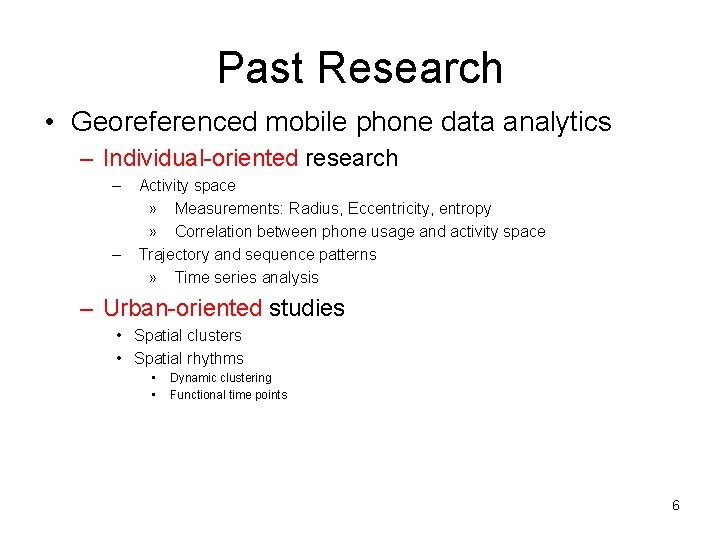 Past Research

• Georeferenced mobile phone data analytics
– Individual-oriented research
– Activity space
» Measurements: Radius, Eccentricity, entropy
» Correlation between phone usage and activity space
– Trajectory and sequence patterns
» Time series analysis
– Urban-oriented studies
• Spatial clusters
• Spatial rhythms
• Dynamic clustering
• Functional time points

6